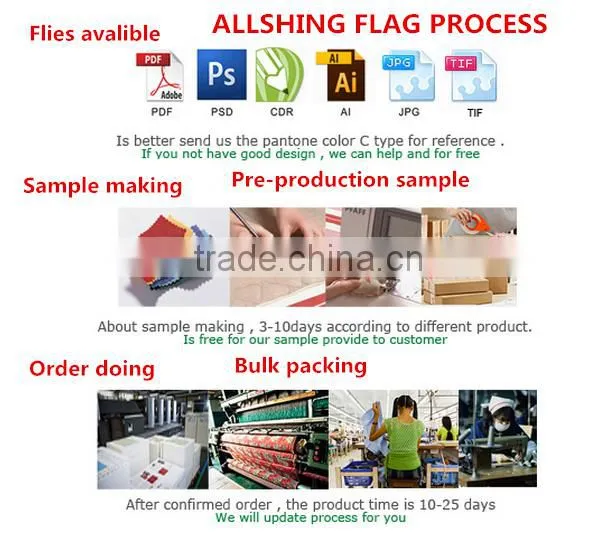 Flies avalible

ALLSHING FLAG PROCESS

PDF Adobe
PDF

Ps
PSD

CDR

AI Ai
AI

JPG
JPG

TIF
TIF

Is better send us the pantone color C type for reference .
If you not have good design , we can help and for free

Sample making

Pre-production sample

trade.china.cn

About sample making , 3-10days according to different product.
Is free for our sample provide to customer

Order doing

Bulk packing

After confirmed order , the product time is 10-25 days
We will update process for you